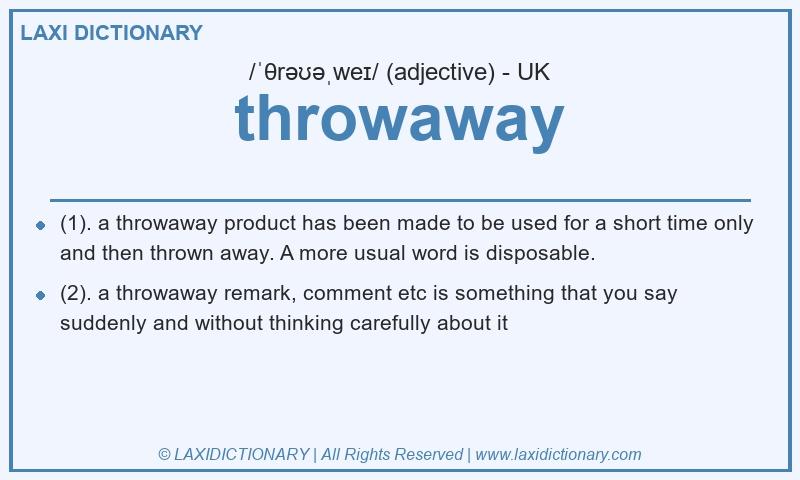 LAXI DICTIONARY

/ˈθrəʊəˌweɪ/ (adjective) - UK

throwaway

(1). a throwaway product has been made to be used for a short time only and then thrown away. A more usual word is disposable.

(2). a throwaway remark, comment etc is something that you say suddenly and without thinking carefully about it

© LAXIDICTIONARY | All Rights Reserved | www.laxidictionary.com